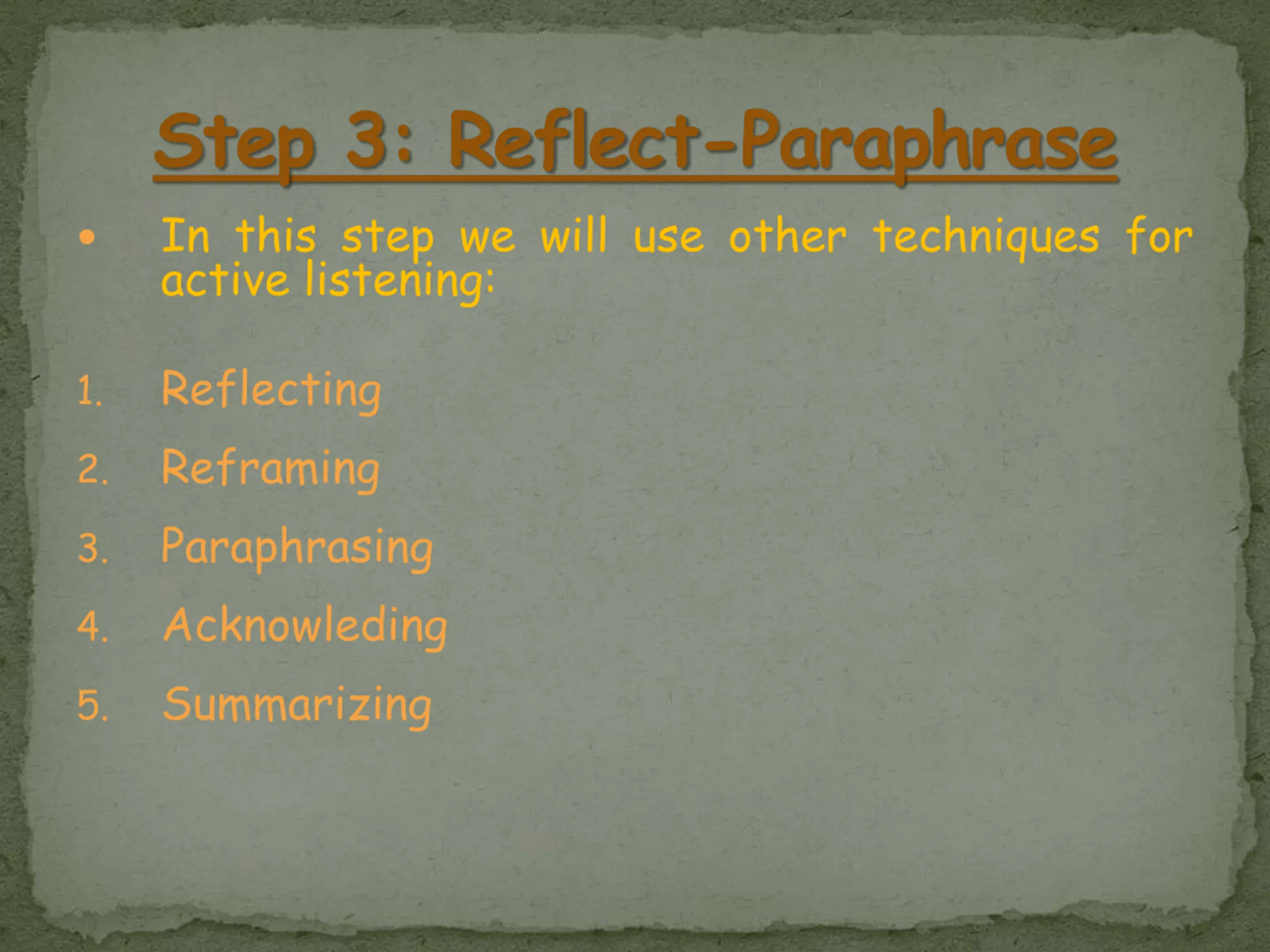 Step 3: Reflect-Paraphrase

• In this step we will use other techniques for active listening:

1. Reflecting
2. Reframing
3. Paraphrasing
4. Acknowleding
5. Summarizing